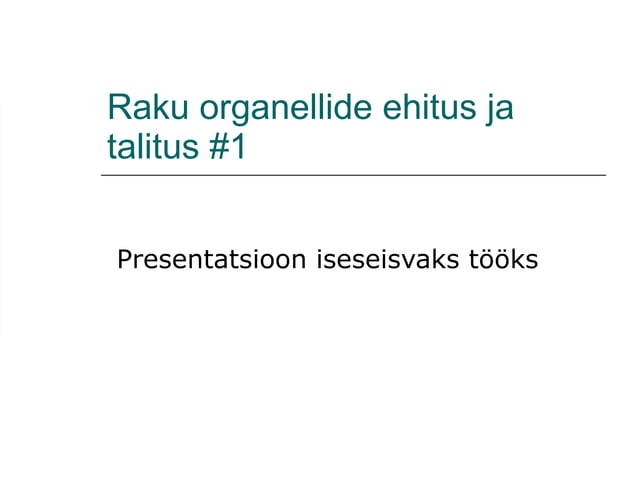 Raku organellide ehitus ja talitus #1

Presentatsioon iseseisvaks tööks